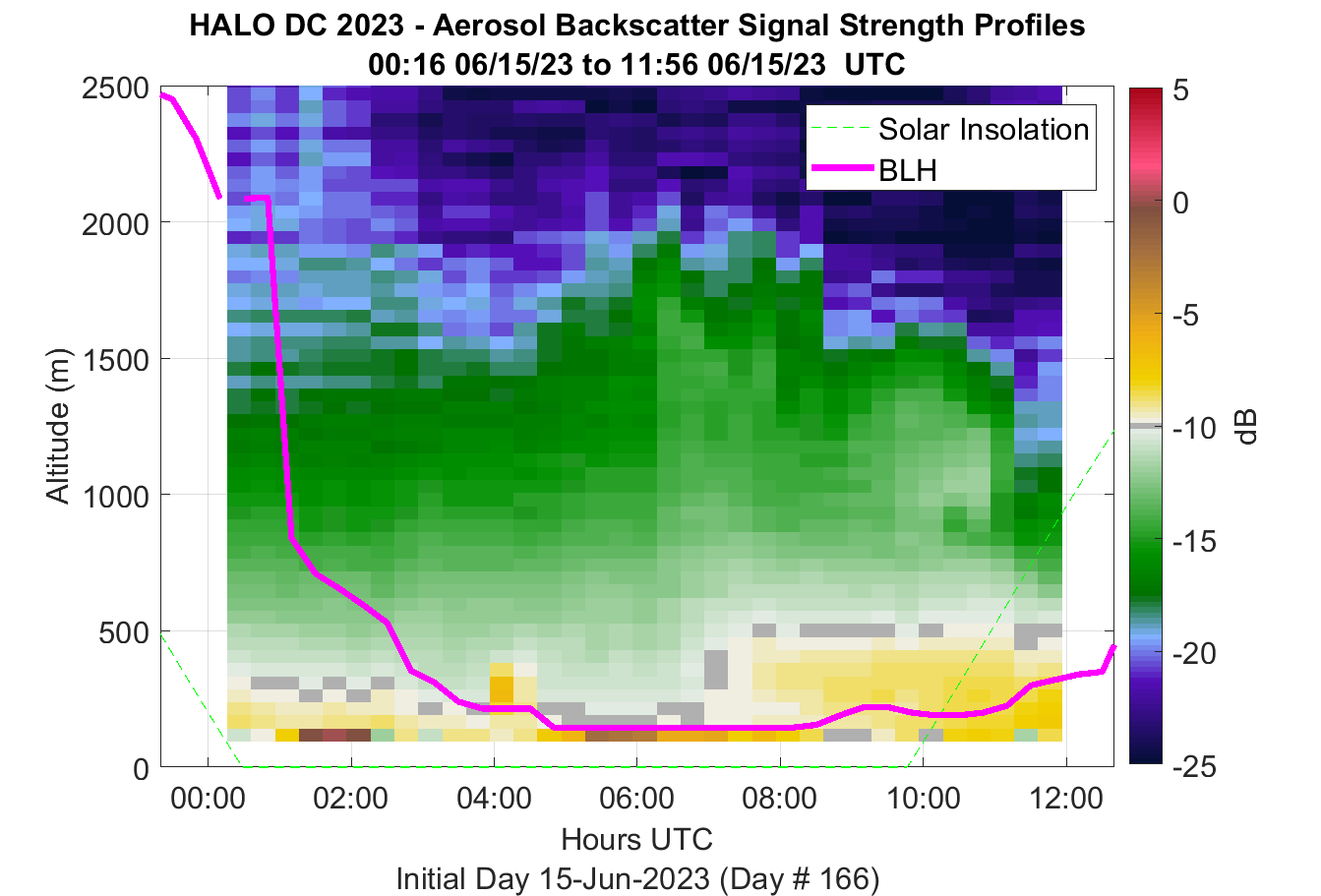 HALO DC 2023 - Aerosol Backscatter Signal Strength Profiles
00:16 06/15/23 to 11:56 06/15/23 UTC

Solar Insolation
BLH

Altitude (m)
2500
2000
1500
1000
500
0

00:00
02:00
04:00
06:00
08:00
10:00
12:00
Hours UTC
Initial Day 15-Jun-2023 (Day # 166)

5
0
-5
-10
-15
-20
-25
dB